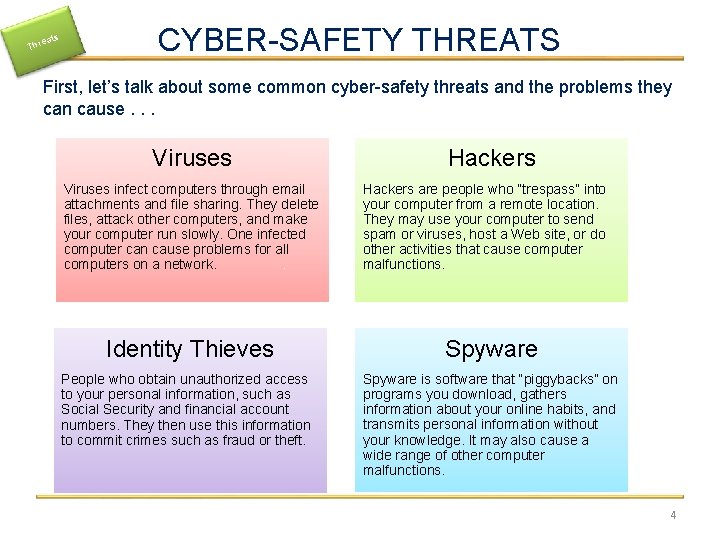 Threats

CYBER-SAFETY THREATS

First, let's talk about some common cyber-safety threats and the problems they can cause . . .

Viruses

Viruses infect computers through email attachments and file sharing. They delete files, attack other computers, and make your computer run slowly. One infected computer can cause problems for all computers on a network.

Hackers

Hackers are people who "trespass" into your computer from a remote location. They may use your computer to send spam or viruses, host a Web site, or do other activities that cause computer malfunctions.

Identity Thieves

People who obtain unauthorized access to your personal information, such as Social Security and financial account numbers. They then use this information to commit crimes such as fraud or theft.

Spyware

Spyware is software that "piggybacks" on programs you download, gathers information about your online habits, and transmits personal information without your knowledge. It may also cause a wide range of other computer malfunctions.

4